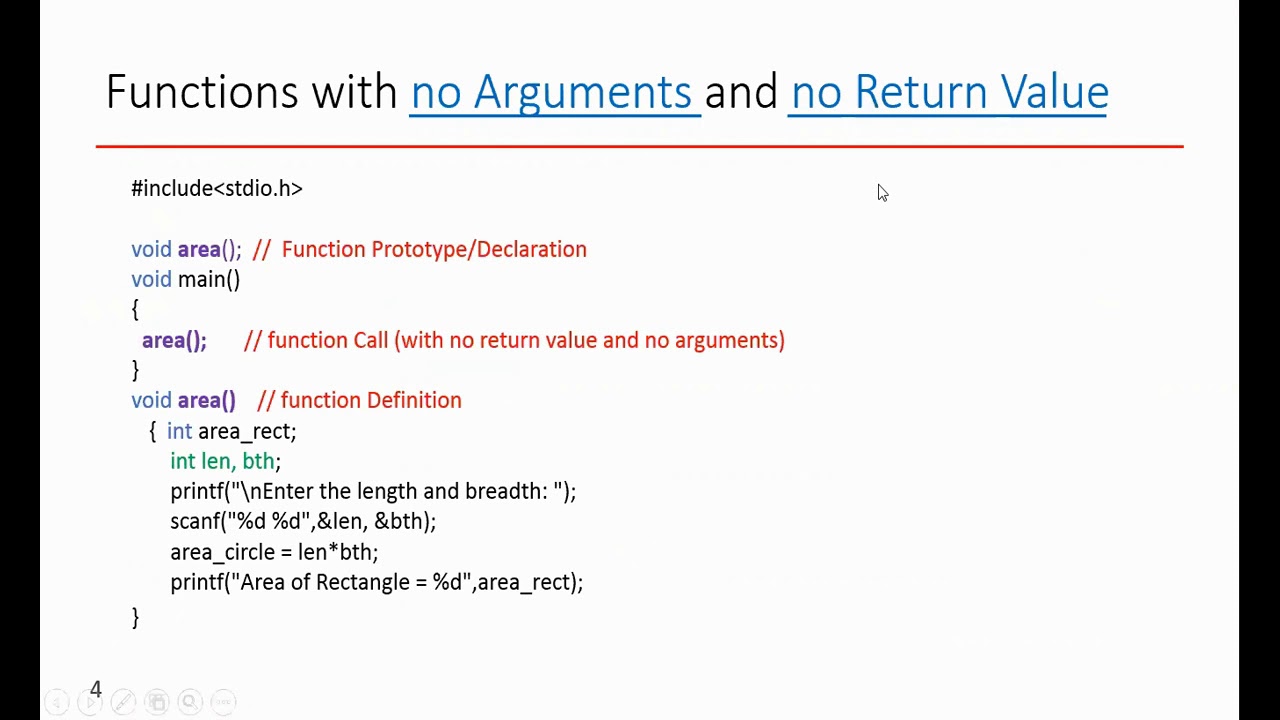 Functions with no Arguments and no Return Value

#include<stdio.h>

void area(); // Function Prototype/Declaration
void main()
{
area(); // function Call (with no return value and no arguments)
}
void area() // function Definition
{ int area_rect;
int len, bth;
printf("\nEnter the length and breadth: ");
scanf("%d %d",&len, &bth);
area_circle = len*bth;
printf("Area of Rectangle = %d",area_rect);
}

4